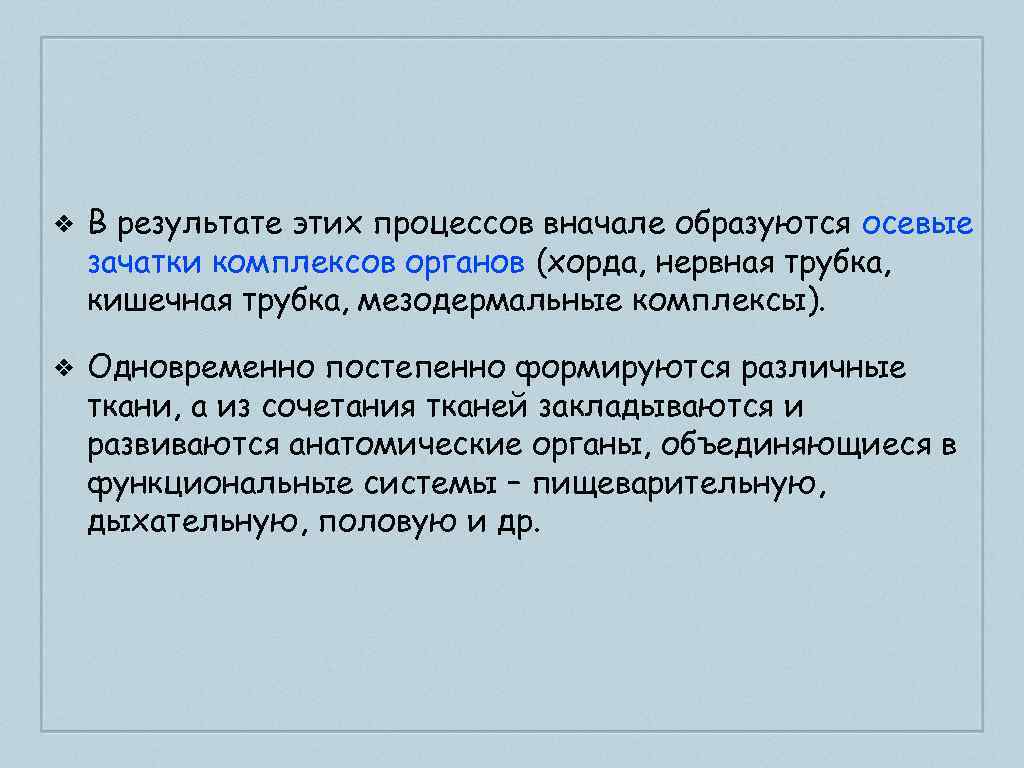 ❖ В результате этих процессов вначале образуются осевые зачатки комплексов органов (хорда, нервная трубка, кишечная трубка, мезодермальные комплексы).

❖ Одновременно постепенно формируются различные ткани, а из сочетания тканей закладываются и развиваются анатомические органы, объединяющиеся в функциональные системы – пищеварительную, дыхательную, половую и др.